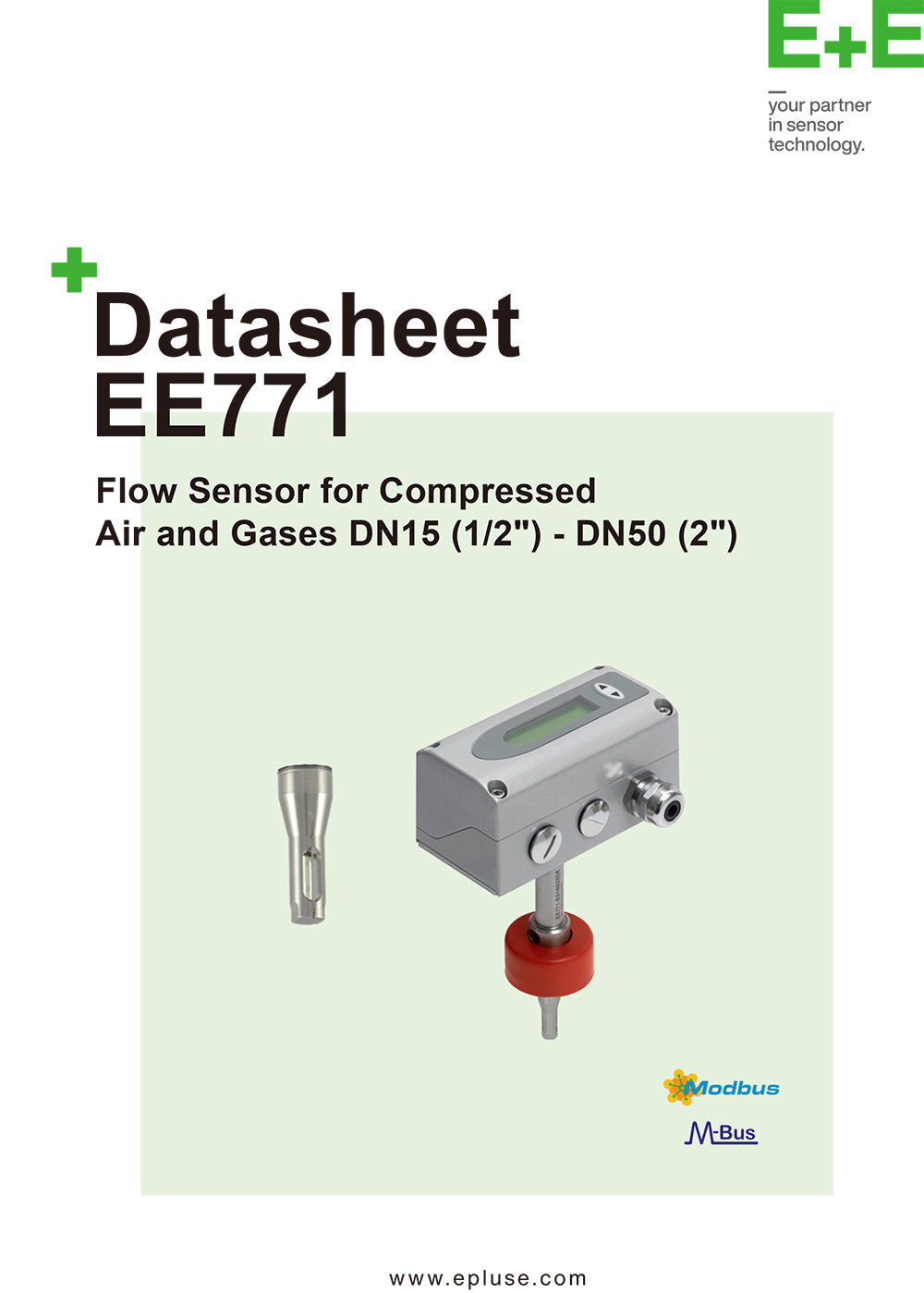 E+E

your partner in sensor technology.

Datasheet
EE771

Flow Sensor for Compressed Air and Gases DN15 (1/2") - DN50 (2")

Modbus

M-Bus

www.epluse.com